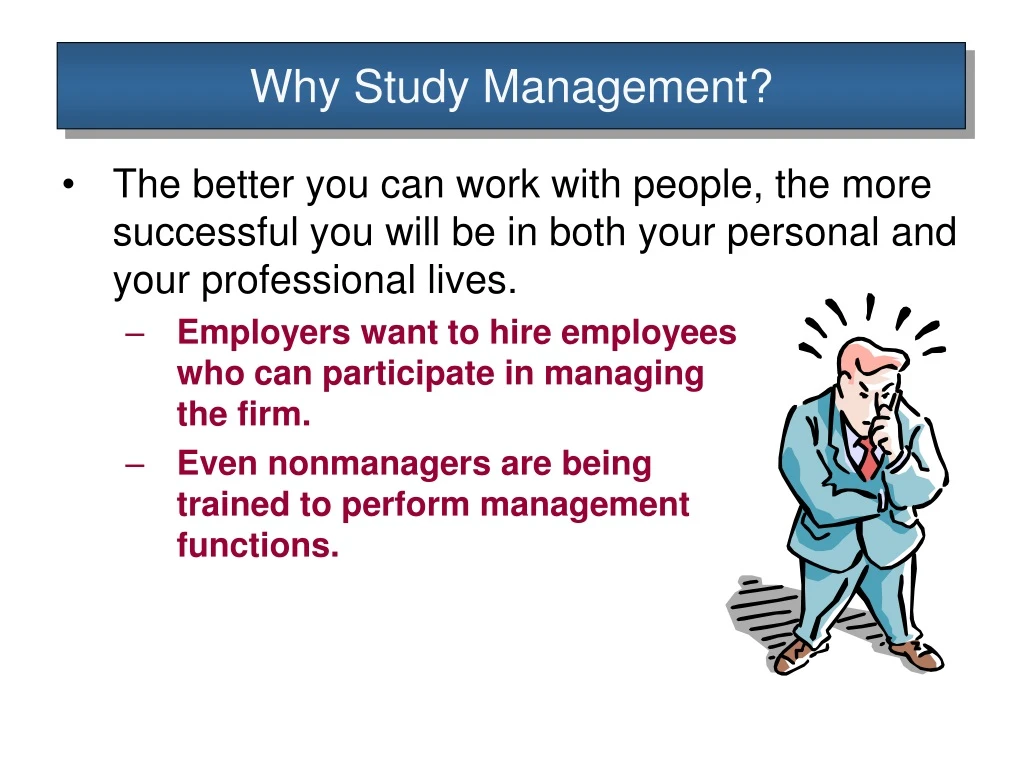 Why Study Management?

• The better you can work with people, the more successful you will be in both your personal and your professional lives.

– Employers want to hire employees who can participate in managing the firm.

– Even nonmanagers are being trained to perform management functions.